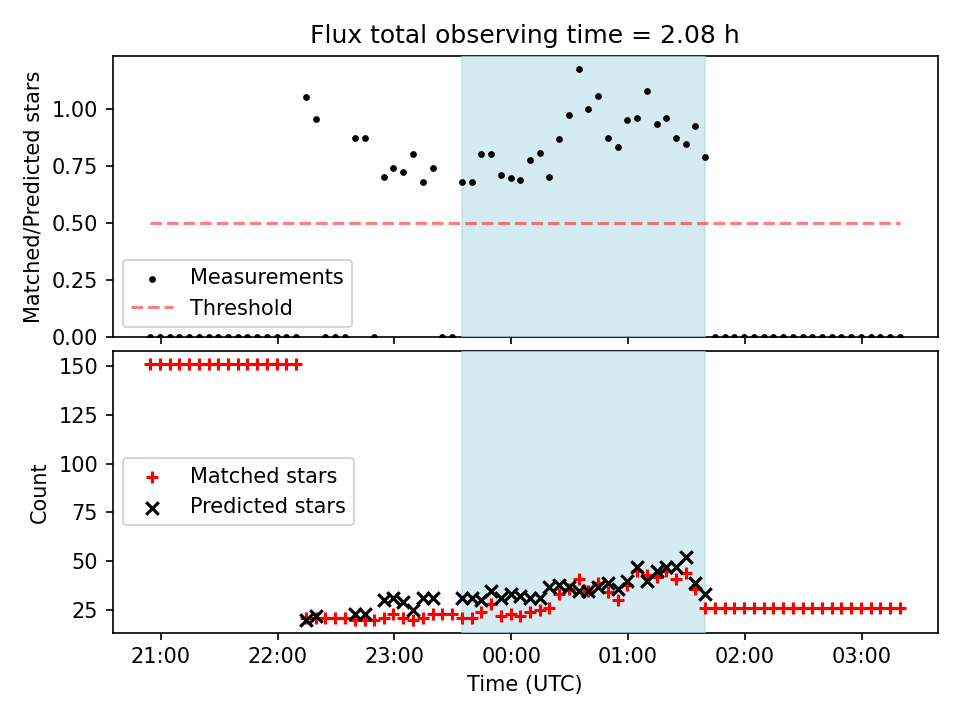 Flux total observing time = 2.08 h

Matched/Predicted stars

1.00
0.75
0.50
0.25
0.00

Measurements
Threshold

Count

150
125
100
75
50
25

Matched stars
Predicted stars

21:00
22:00
23:00
00:00
01:00
02:00
03:00

Time (UTC)